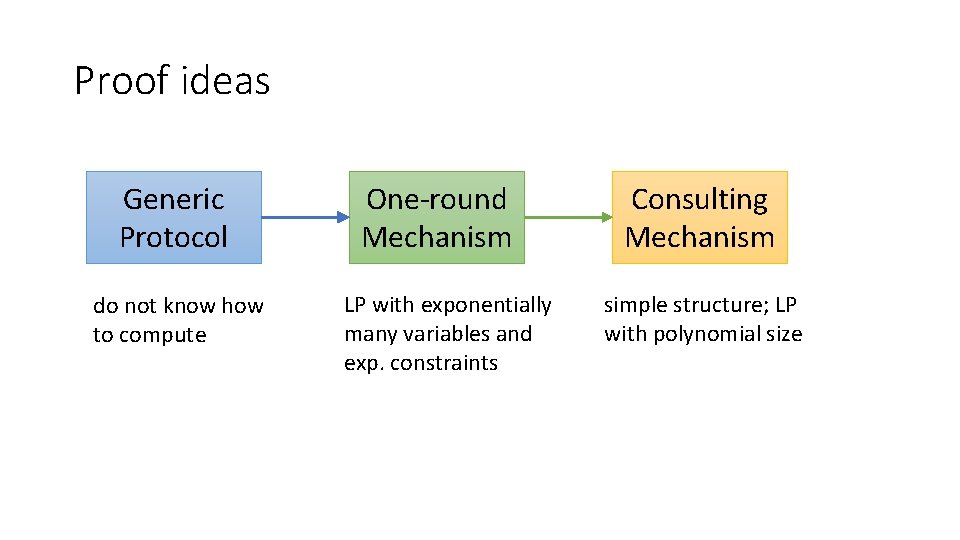 Proof ideas

Generic Protocol

One-round Mechanism

Consulting Mechanism

do not know how to compute

LP with exponentially many variables and exp. constraints

simple structure; LP with polynomial size